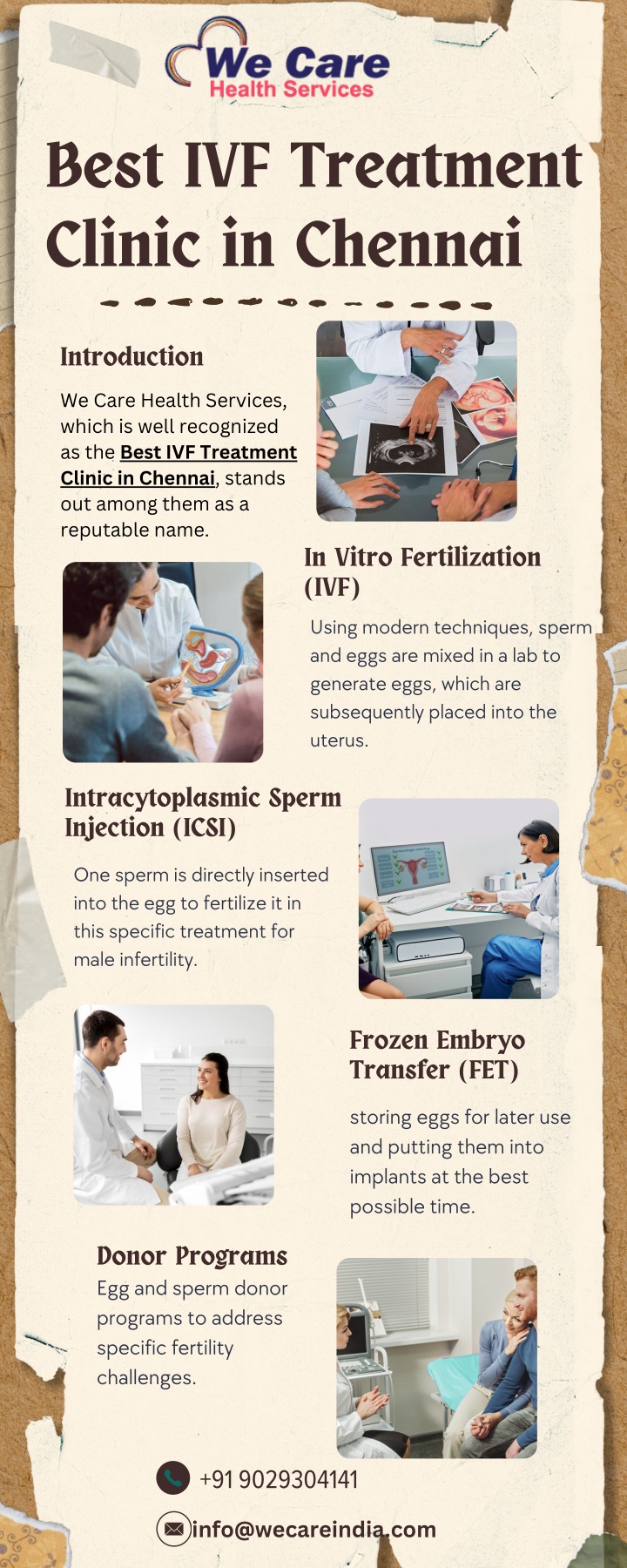 We Care
Health Services

Best IVF Treatment Clinic in Chennai

Introduction

We Care Health Services, which is well recognized as the Best IVF Treatment Clinic in Chennai, stands out among them as a reputable name.

In Vitro Fertilization (IVF)

Using modern techniques, sperm and eggs are mixed in a lab to generate eggs, which are subsequently placed into the uterus.

Intracytoplasmic Sperm Injection (ICSI)

One sperm is directly inserted into the egg to fertilize it in this specific treatment for male infertility.

Frozen Embryo Transfer (FET)

storing eggs for later use and putting them into implants at the best possible time.

Donor Programs

Egg and sperm donor programs to address specific fertility challenges.

+91 9029304141

info@wecareindia.com